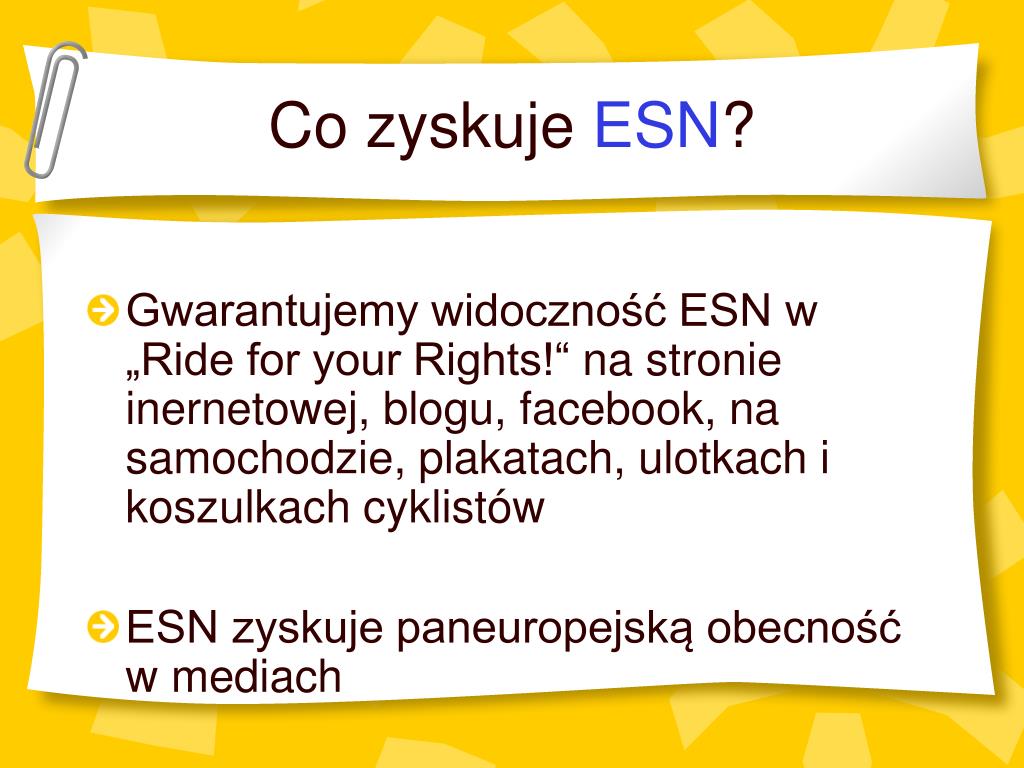 Co zyskuje ESN?

Gwarantujemy widoczność ESN w „Ride for your Rights!“ na stronie inernetowej, blogu, facebook, na samochodzie, plakatach, ulotkach i koszulkach cyklistów

ESN zyskuje paneuropejską obecność w mediach